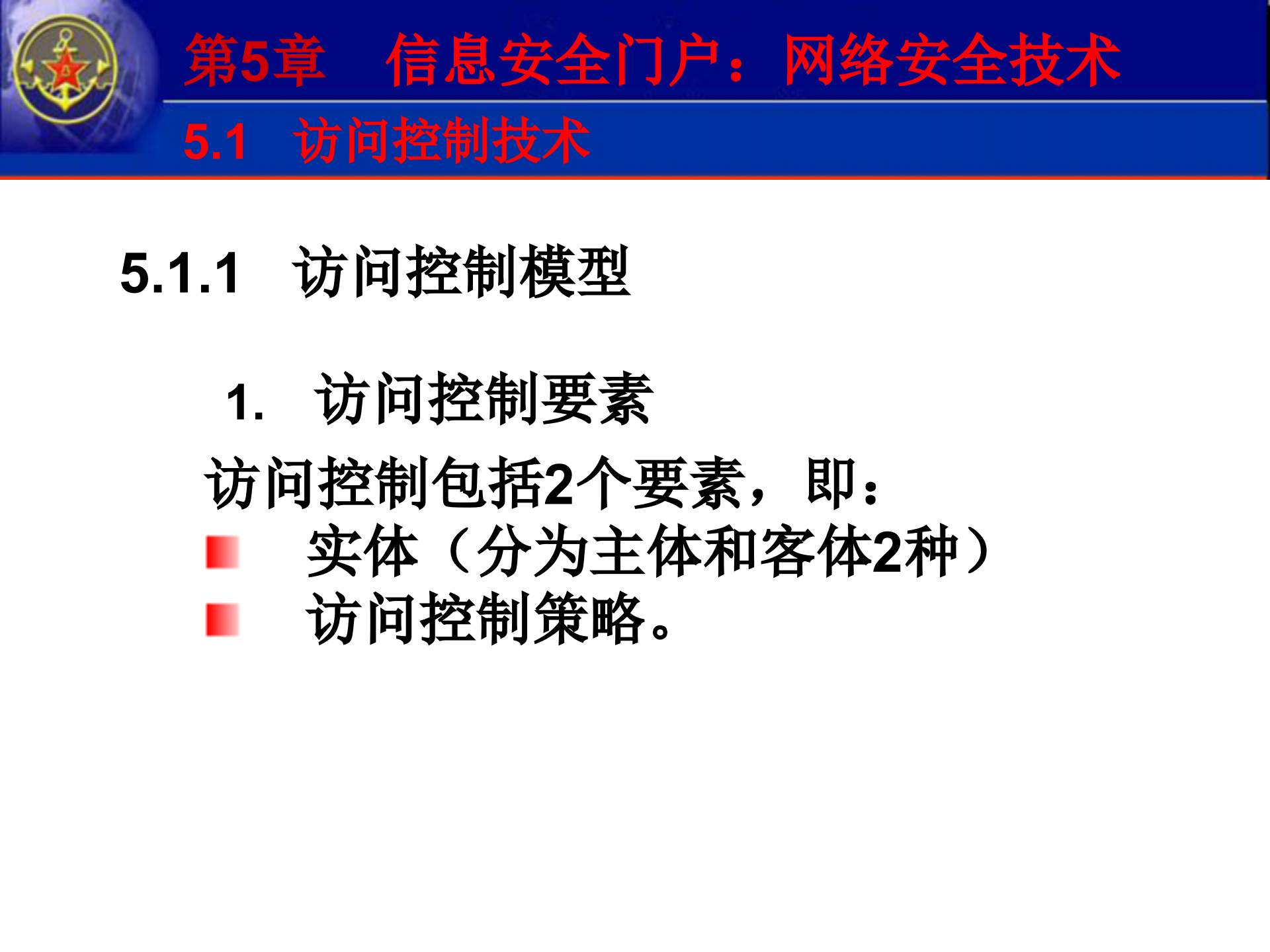 第5章　信息安全门户：网络安全技术

5.1　访问控制技术

5.1.1　访问控制模型

1.　访问控制要素

访问控制包括2个要素，即：

实体（分为主体和客体2种）

访问控制策略。